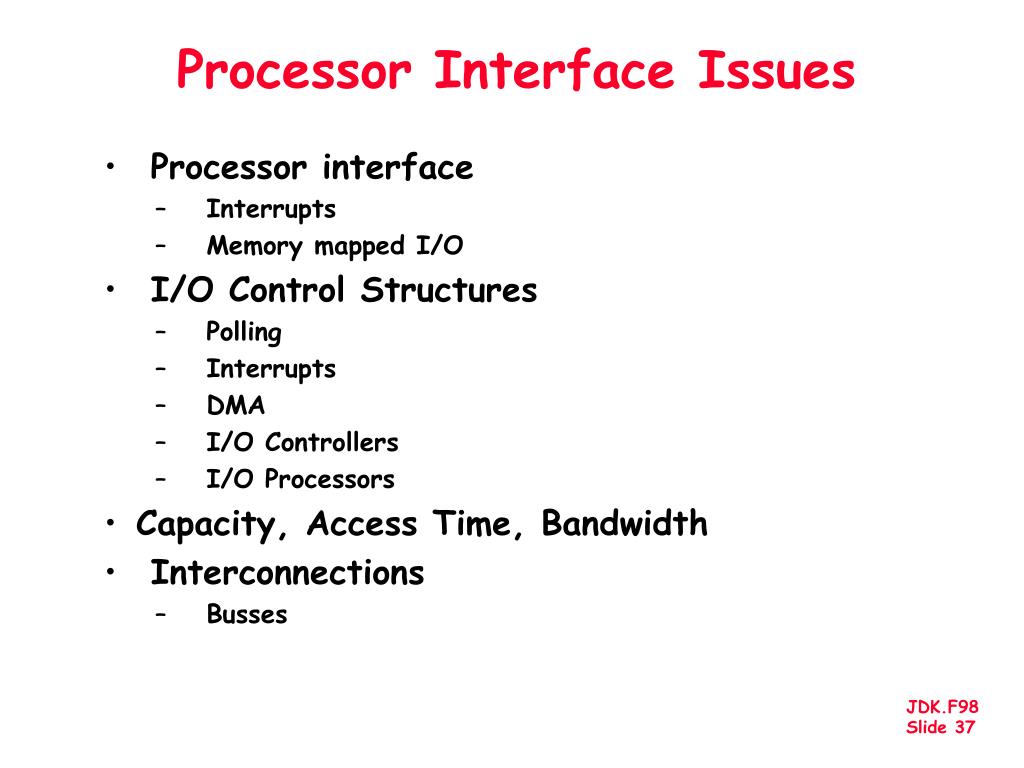 Processor Interface Issues

• Processor interface
– Interrupts
– Memory mapped I/O
• I/O Control Structures
– Polling
– Interrupts
– DMA
– I/O Controllers
– I/O Processors
• Capacity, Access Time, Bandwidth
• Interconnections
– Busses

JDK.F98
Slide 37